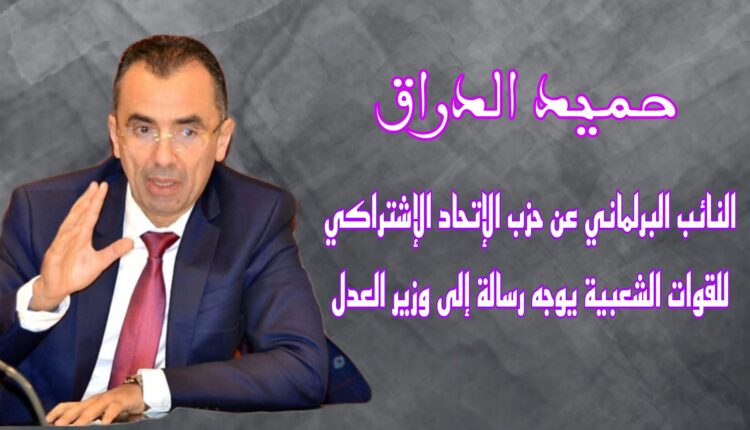 حميد الدراق

النائب البرلماني عن حزب الإتحاد الإشتراكي للقوات الشعبية يوجه رسالة إلى وزير العدل